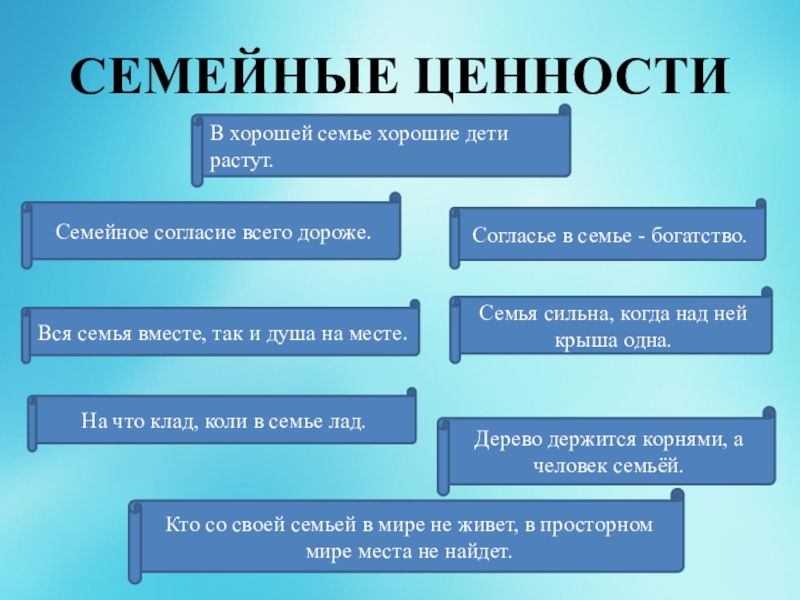 СЕМЕЙНЫЕ ЦЕННОСТИ

В хорошей семье хорошие дети растут.

Семейное согласие всего дороже.

Согласье в семье - богатство.

Вся семья вместе, так и душа на месте.

Семья сильна, когда над ней крыша одна.

На что клад, коли в семье лад.

Дерево держится корнями, а человек семьёй.

Кто со своей семьей в мире не живет, в просторном мире места не найдет.